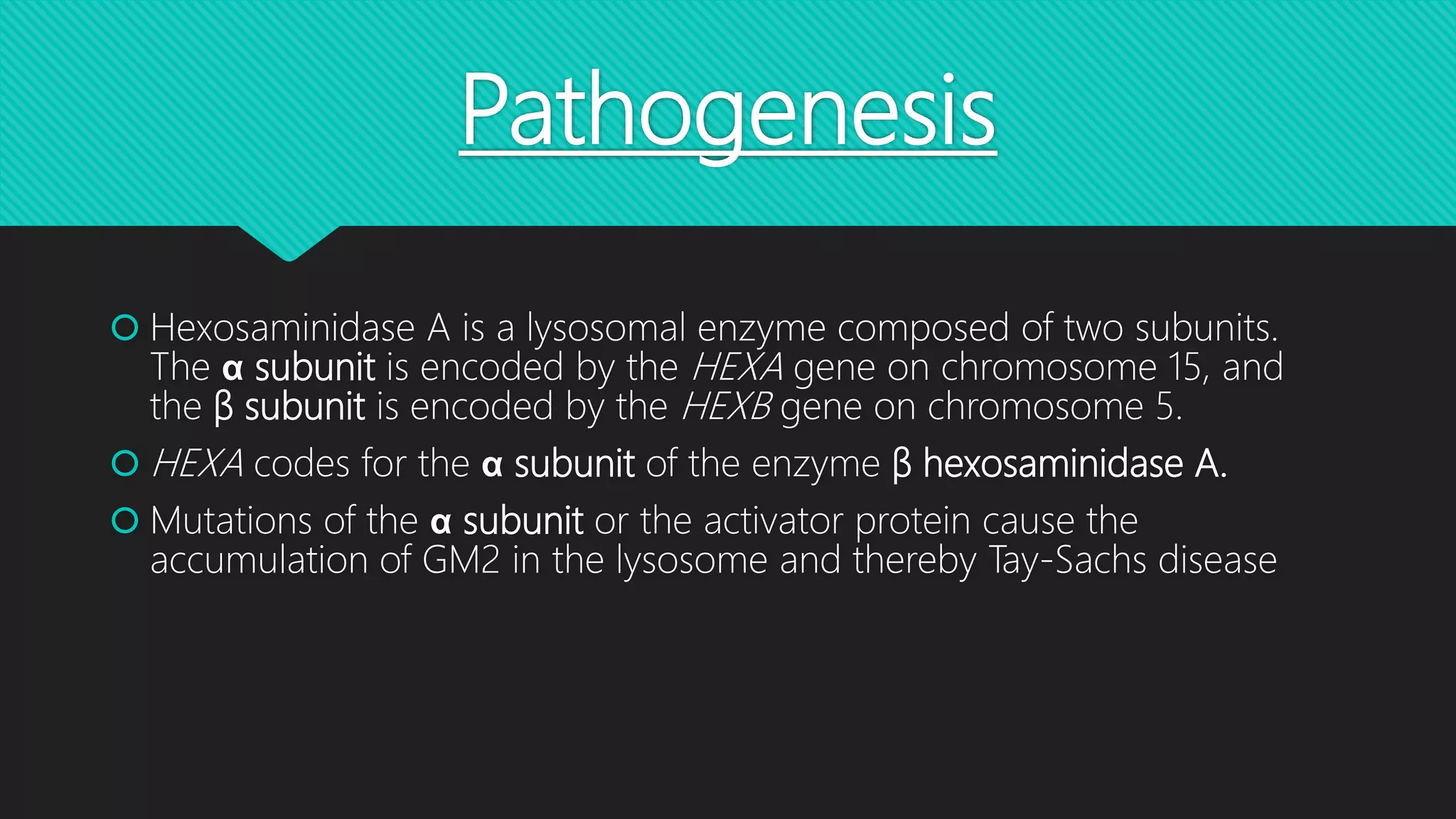 Pathogenesis

Hexosaminidase A is a lysosomal enzyme composed of two subunits. The α subunit is encoded by the HEXA gene on chromosome 15, and the β subunit is encoded by the HEXB gene on chromosome 5.

HEXA codes for the α subunit of the enzyme β hexosaminidase A.

Mutations of the α subunit or the activator protein cause the accumulation of GM2 in the lysosome and thereby Tay-Sachs disease